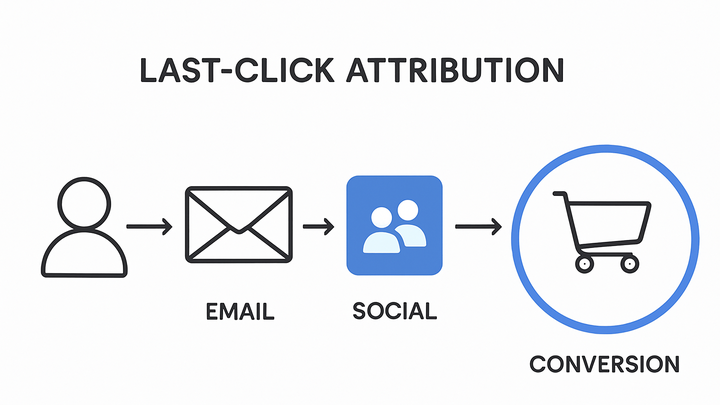 LAST-CLICK ATTRIBUTION

EMAIL

SOCIAL

CONVERSION